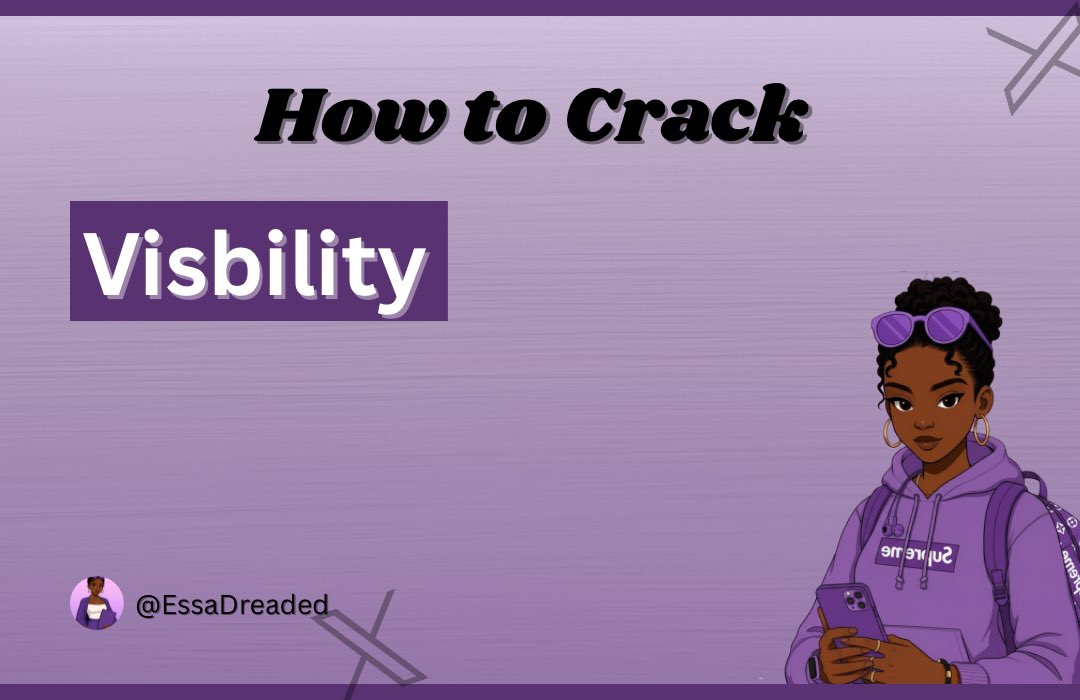 How to Crack

Visbility

@EssaDreaded

Supreme